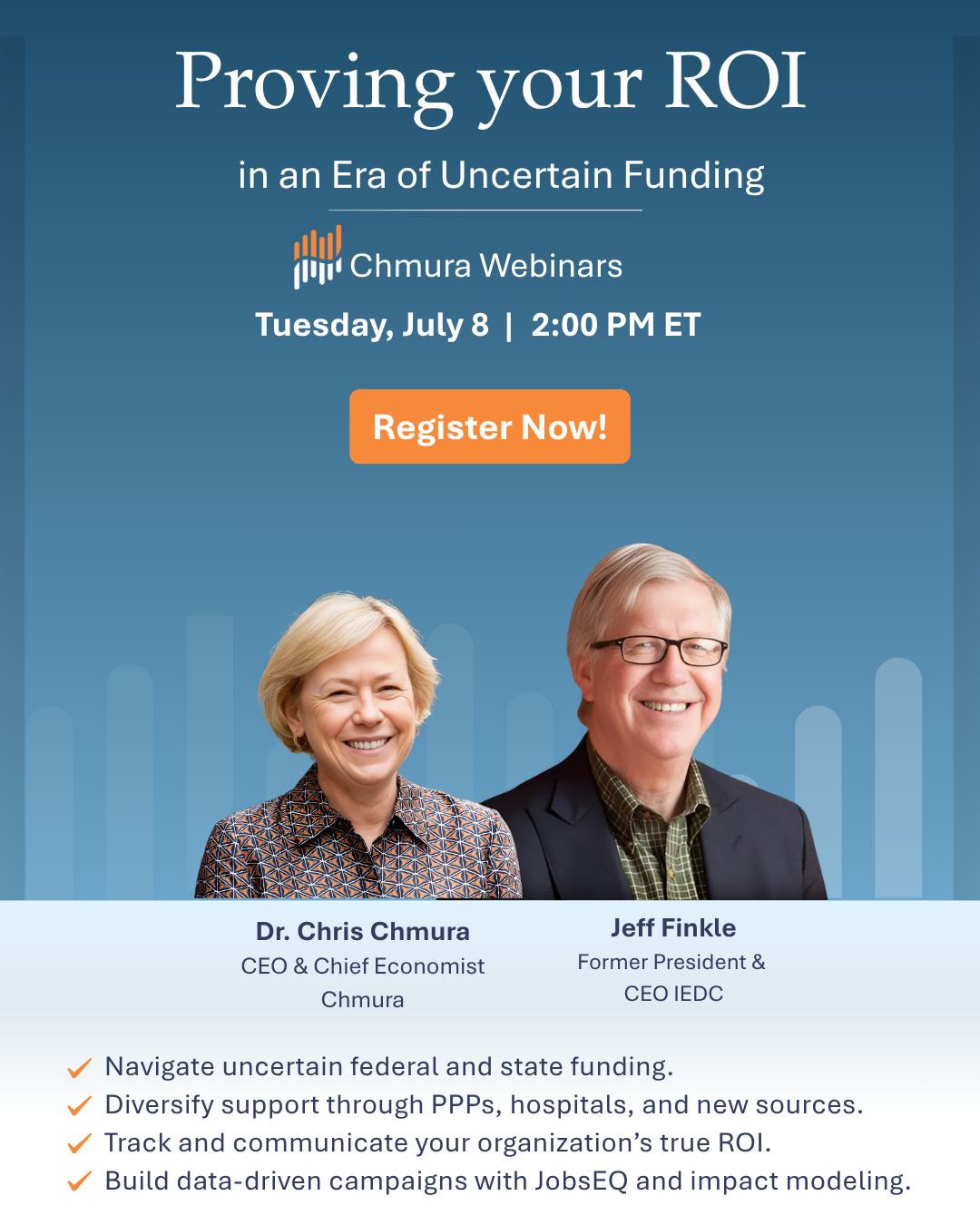 Proving your ROI

in an Era of Uncertain Funding

Chmura Webinars

Tuesday, July 8 | 2:00 PM ET

Register Now!

Dr. Chris Chmura
CEO & Chief Economist
Chmura

Jeff Finkle
Former President &
CEO IEDC

✓ Navigate uncertain federal and state funding.
✓ Diversify support through PPPs, hospitals, and new sources.
✓ Track and communicate your organization's true ROI.
✓ Build data-driven campaigns with JobsEQ and impact modeling.